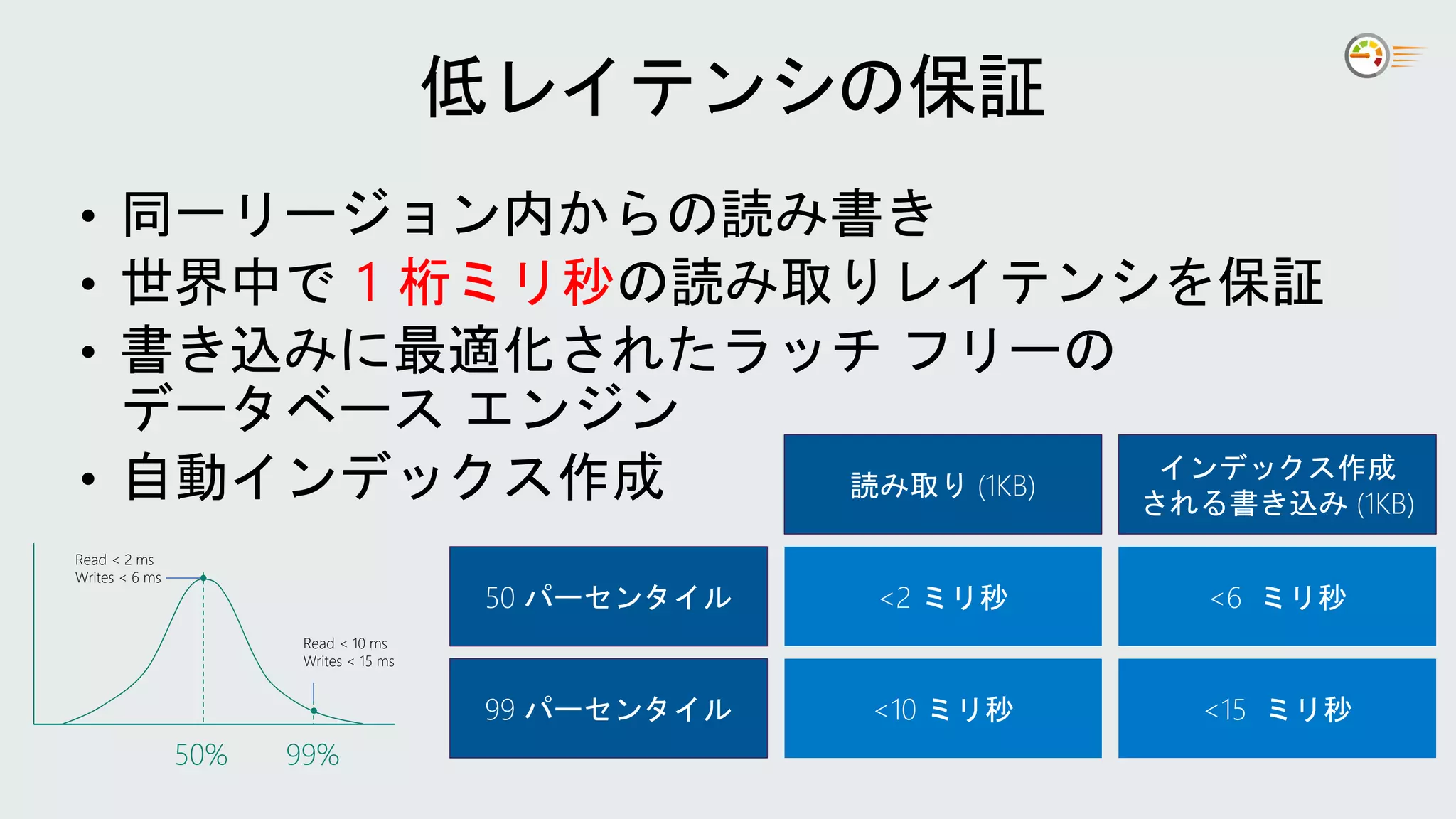 低レイテンシの保証

• 同一リージョン内からの読み書き
• 世界中で 1 桁ミリ秒の読み取りレイテンシを保証
• 書き込みに最適化されたラッチ フリーのデータベース エンジン
• 自動インデックス作成

Read < 2 ms
Writes < 6 ms

Read < 10 ms
Writes < 15 ms

50%
99%

| | 読み取り (1KB) | インデックス作成される書き込み (1KB) |
|---|---|---|
| 50 パーセンタイル | <2 ミリ秒 | <6 ミリ秒 |
| 99 パーセンタイル | <10 ミリ秒 | <15 ミリ秒 |